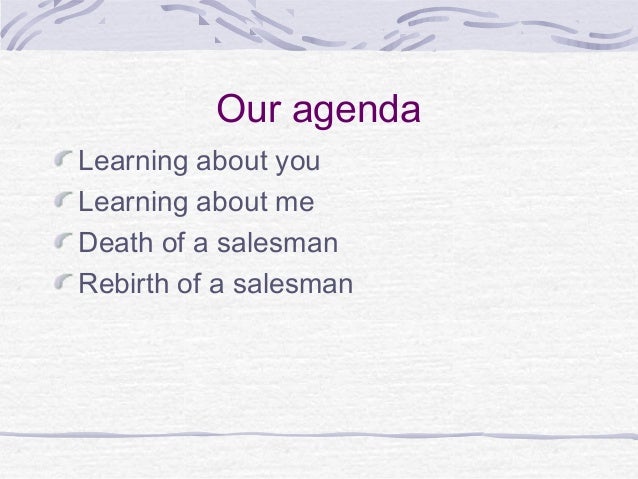 Our agenda

Learning about you
Learning about me
Death of a salesman
Rebirth of a salesman